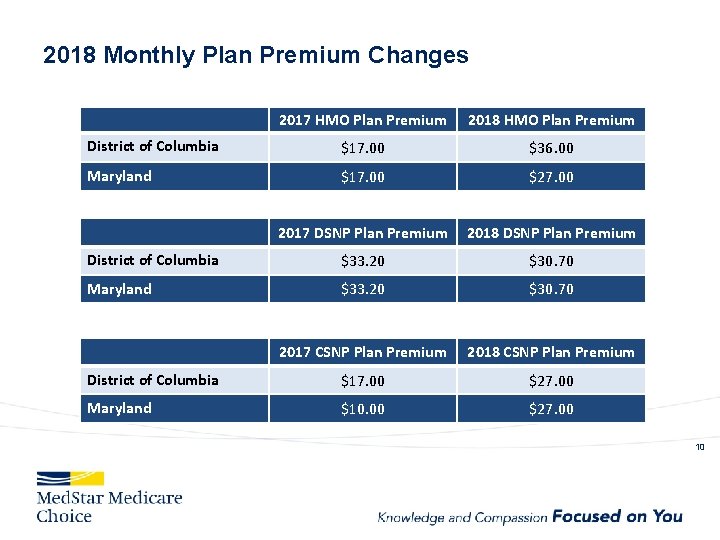 2018 Monthly Plan Premium Changes

| | 2017 HMO Plan Premium | 2018 HMO Plan Premium |
|---|---|---|
| District of Columbia | \$17.00 | \$36.00 |
| Maryland | \$17.00 | \$27.00 |

| | 2017 DSNP Plan Premium | 2018 DSNP Plan Premium |
|---|---|---|
| District of Columbia | \$33.20 | \$30.70 |
| Maryland | \$33.20 | \$30.70 |

| | 2017 CSNP Plan Premium | 2018 CSNP Plan Premium |
|---|---|---|
| District of Columbia | \$17.00 | \$27.00 |
| Maryland | \$10.00 | \$27.00 |

10

MedStar Medicare Choice

Knowledge and Compassion Focused on You